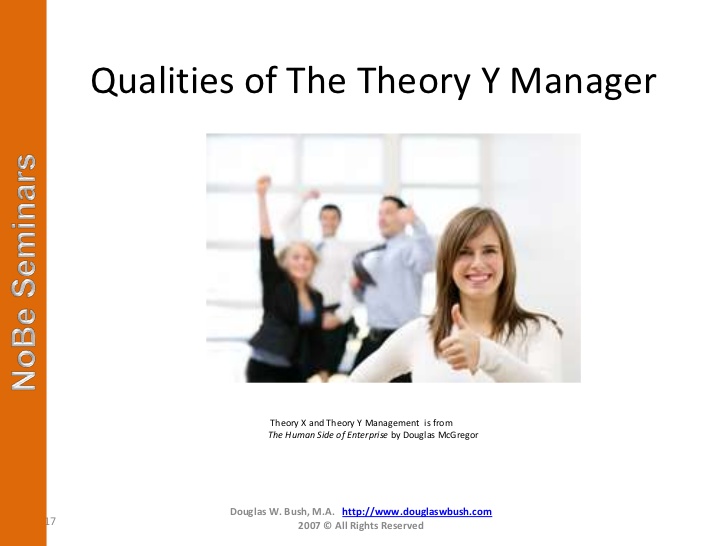 NoBe Seminars

Qualities of The Theory Y Manager

Theory X and Theory Y Management is from
The Human Side of Enterprise by Douglas McGregor

17

Douglas W. Bush, M.A. http://www.douglaswbush.com
2007 © All Rights Reserved